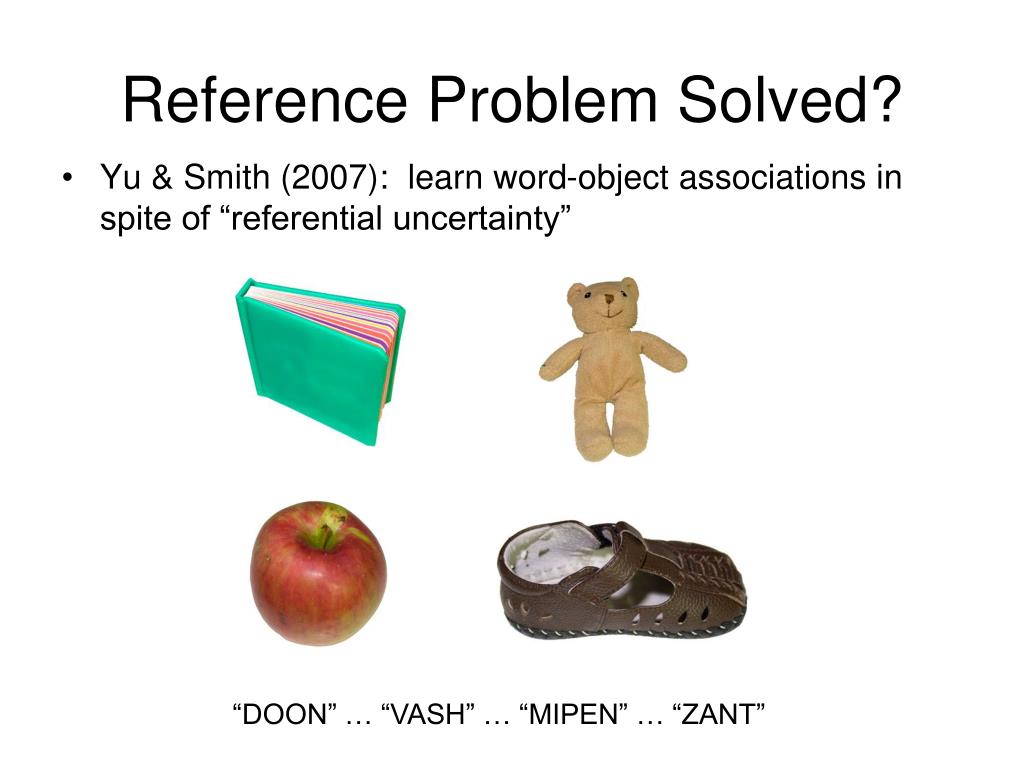 Reference Problem Solved?

• Yu & Smith (2007): learn word-object associations in spite of “referential uncertainty”

“DOON” … “VASH” … “MIPEN” … “ZANT”